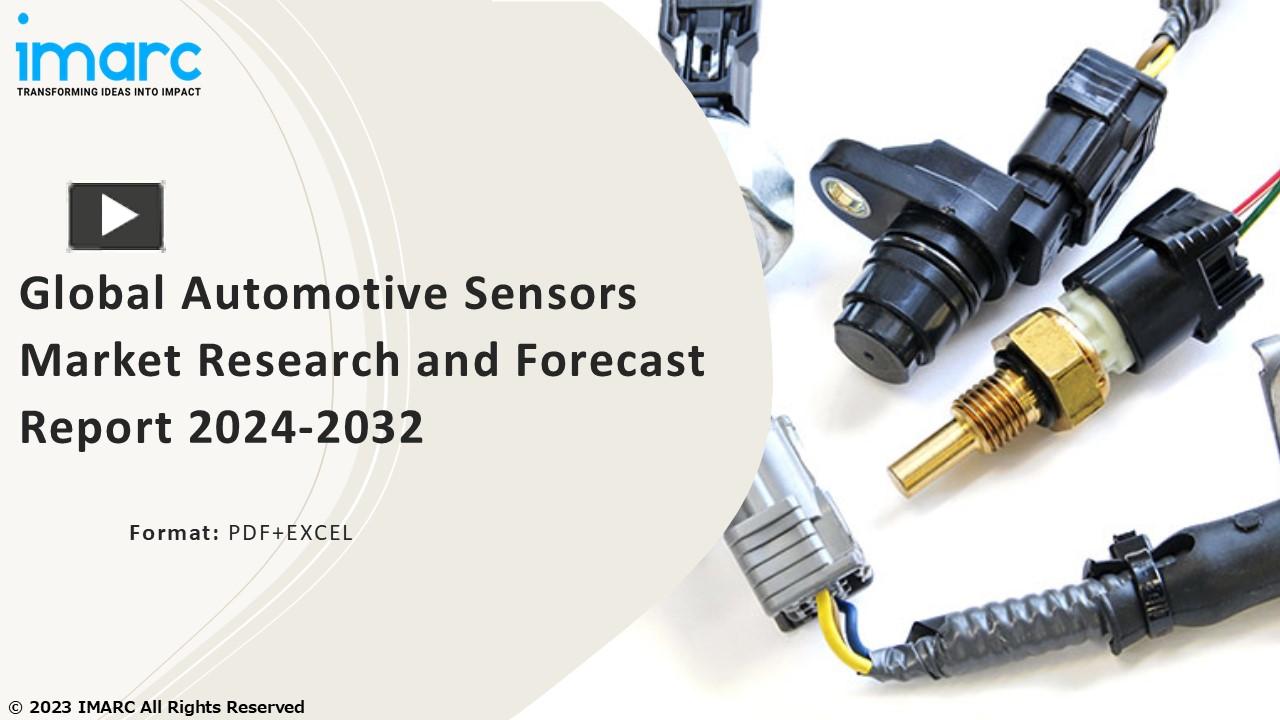 imarc
TRANSFORMING IDEAS INTO IMPACT

Global Automotive Sensors Market Research and Forecast Report 2024-2032

Format: PDF+EXCEL

© 2023 IMARC All Rights Reserved